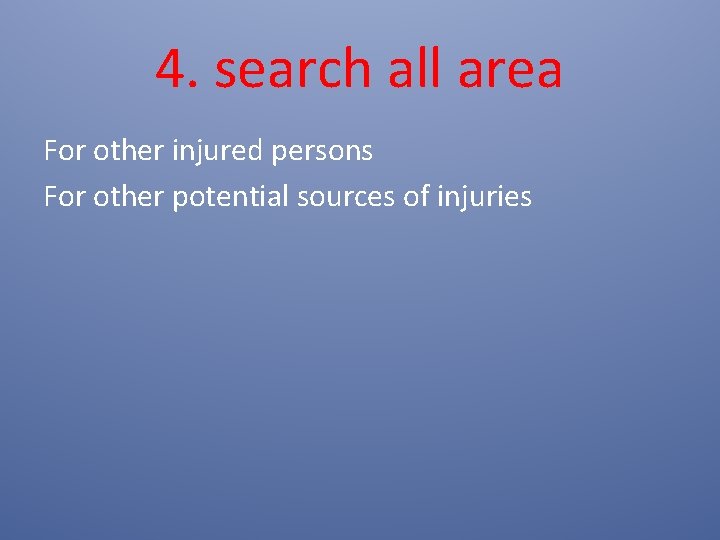 4. search all area

For other injured persons

For other potential sources of injuries